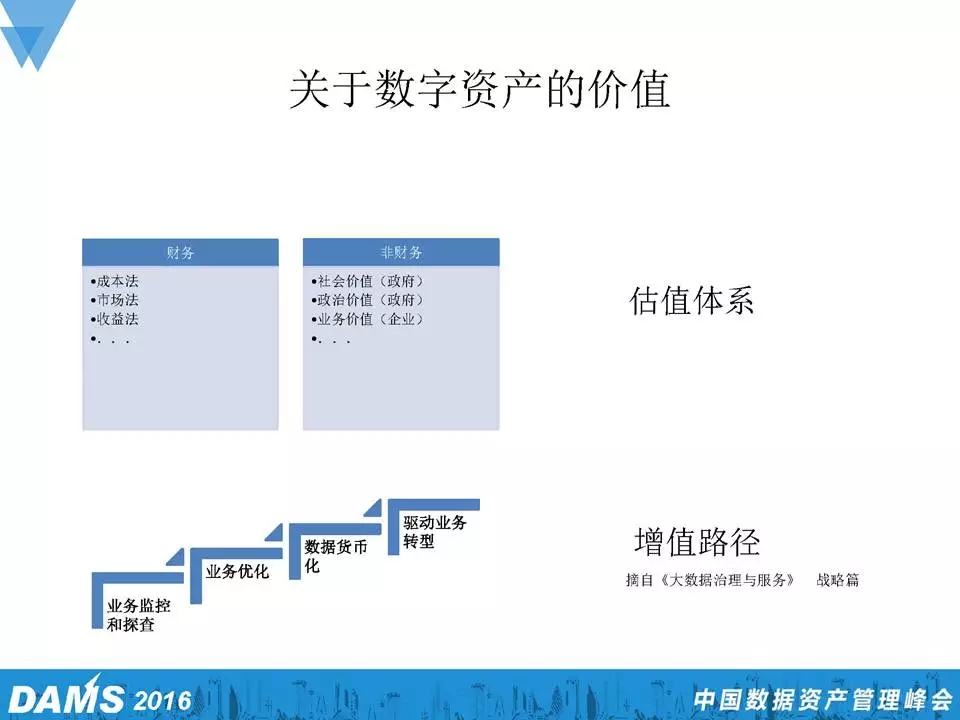 关于数字资产的价值

财务

•成本法
•市场法
•收益法
•. . .

非财务

•社会价值（政府）
•政治价值（政府）
•业务价值（企业）
•. . .

估值体系

业务监控和探查

业务优化

数据货币化

驱动业务转型

增值路径

摘自《大数据治理与服务》 战略篇

DAMS 2016

中国数据资产管理峰会